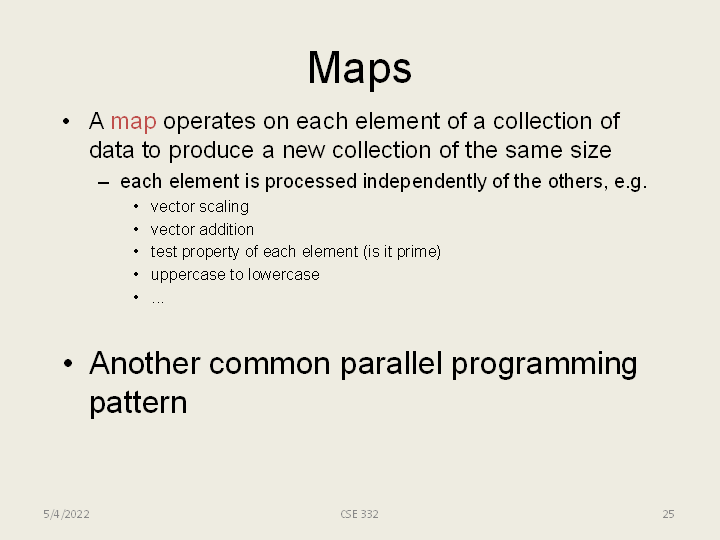 Maps

• A map operates on each element of a collection of data to produce a new collection of the same size

– each element is processed independently of the others, e.g.

• vector scaling
• vector addition
• test property of each element (is it prime)
• uppercase to lowercase
• ...

• Another common parallel programming pattern

5/4/2022

CSE 332

25